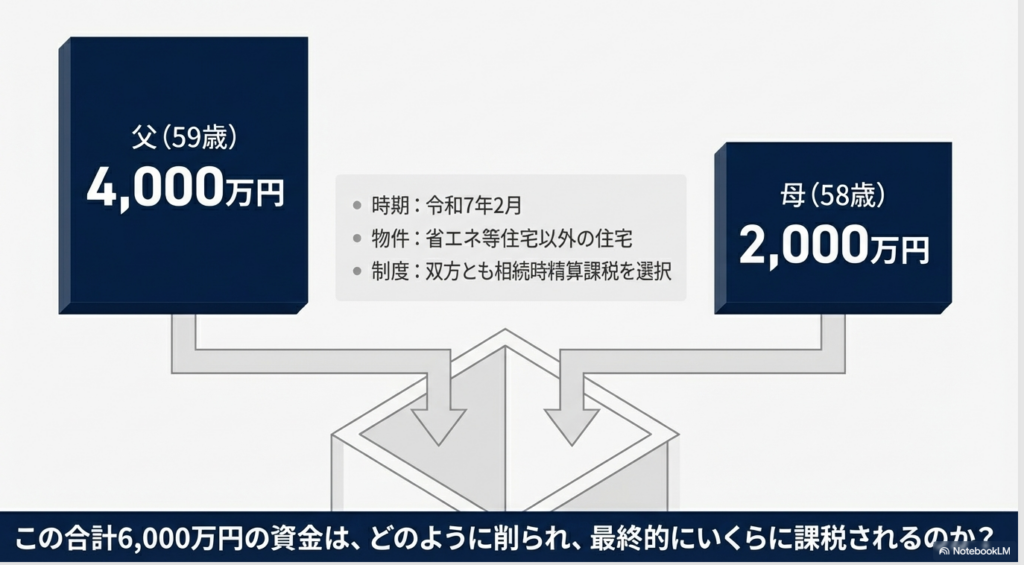 父(59歳)
4,000万円

● 時期：令和7年2月
● 物件：省エネ等住宅以外の住宅
● 制度：双方とも相続時精算課税を選択

母(58歳)
2,000万円

この合計6,000万円の資金は、どのように削られ、最終的にいくらに課税されるのか？

NotebookLM